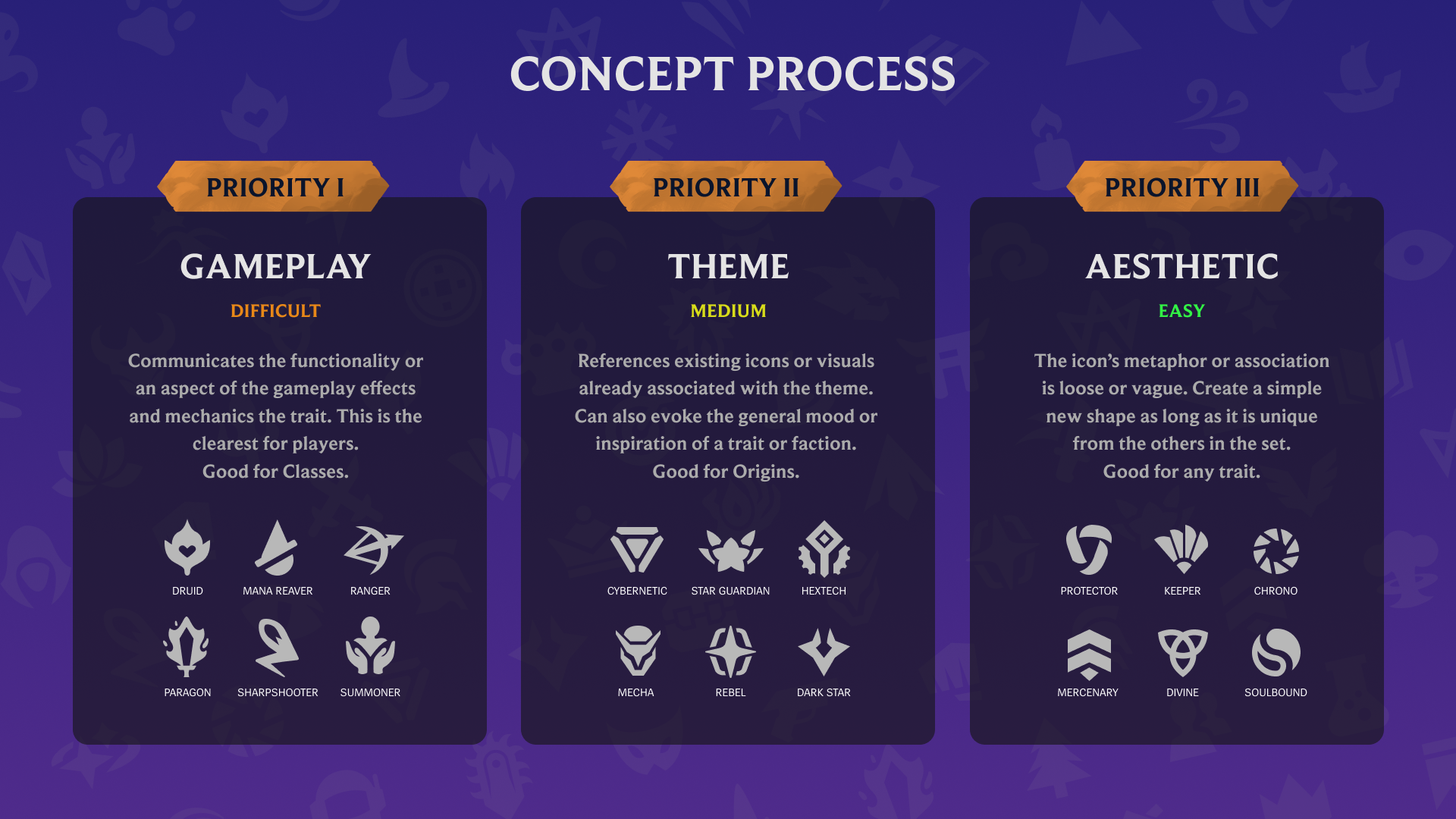 CONCEPT PROCESS

PRIORITY I

GAMEPLAY

DIFFICULT

Communicates the functionality or an aspect of the gameplay effects and mechanics the trait. This is the clearest for players.
Good for Classes.

DRUID MANA REAVER RANGER

PARAGON SHARPSHOOTER SUMMONER

PRIORITY II

THEME

MEDIUM

References existing icons or visuals already associated with the theme. Can also evoke the general mood or inspiration of a trait or faction.
Good for Origins.

CYBERNETIC STAR GUARDIAN HEXTECH

MECHA REBEL DARK STAR

PRIORITY III

AESTHETIC

EASY

The icon's metaphor or association is loose or vague. Create a simple new shape as long as it is unique from the others in the set.
Good for any trait.

PROTECTOR KEEPER CHRONO

MERCENARY DIVINE SOULBOUND